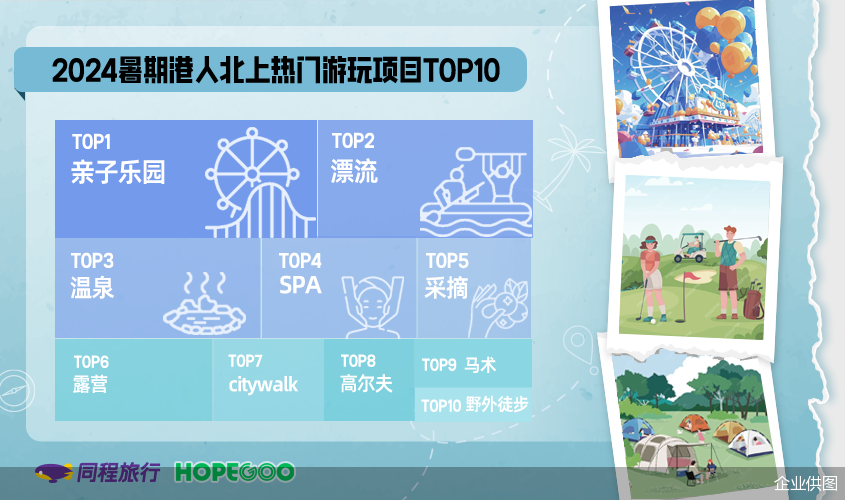 2024暑期港人北上热门游玩项目TOP10

TOP1
亲子乐园

TOP2
漂流

TOP3
温泉

TOP4
SPA

TOP5
采摘

TOP6
露营

TOP7
citywalk

TOP8
高尔夫

TOP9 马术

TOP10 野外徒步

同程旅行 HOPEGOO

企业供图